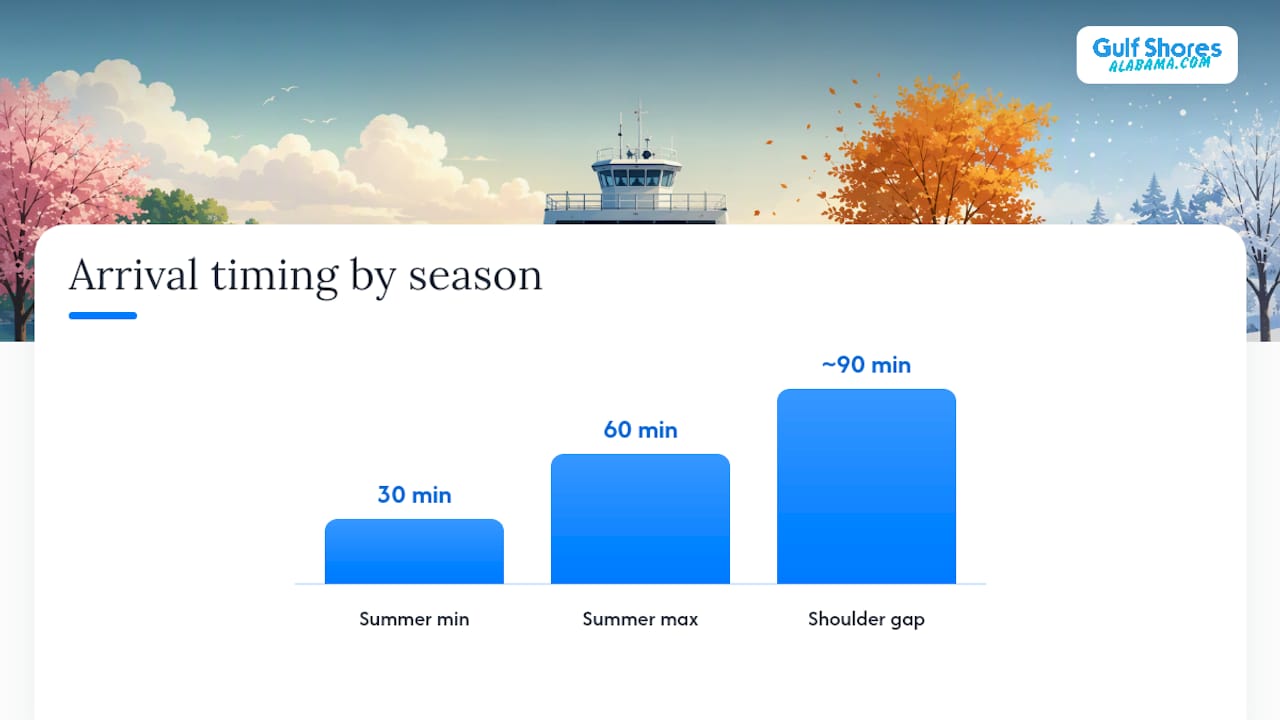 Gulf Shores
ALABAMA.COM

Arrival timing by season

30 min

60 min

~90 min

Summer min

Summer max

Shoulder gap